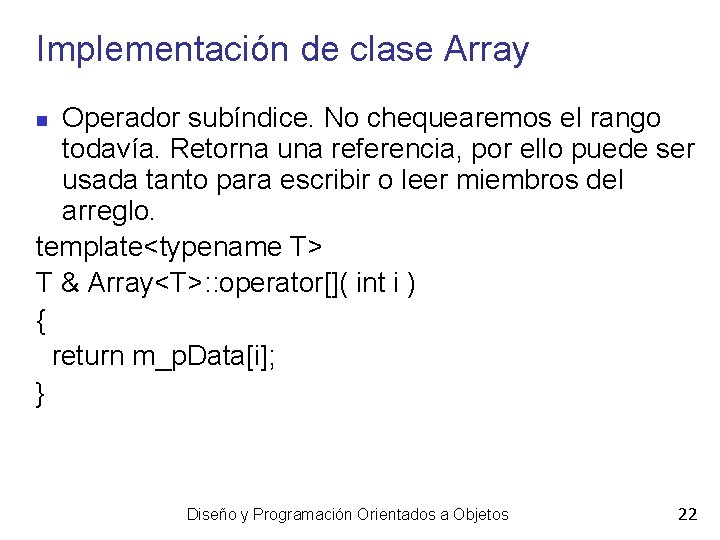 Implementación de clase Array

Operador subíndice. No chequearemos el rango todavía. Retorna una referencia, por ello puede ser usada tanto para escribir o leer miembros del arreglo.

template<typename T>
T & Array<T>::operator[]( int i )
{
 return m_pData[i];
}

Diseño y Programación Orientados a Objetos 22